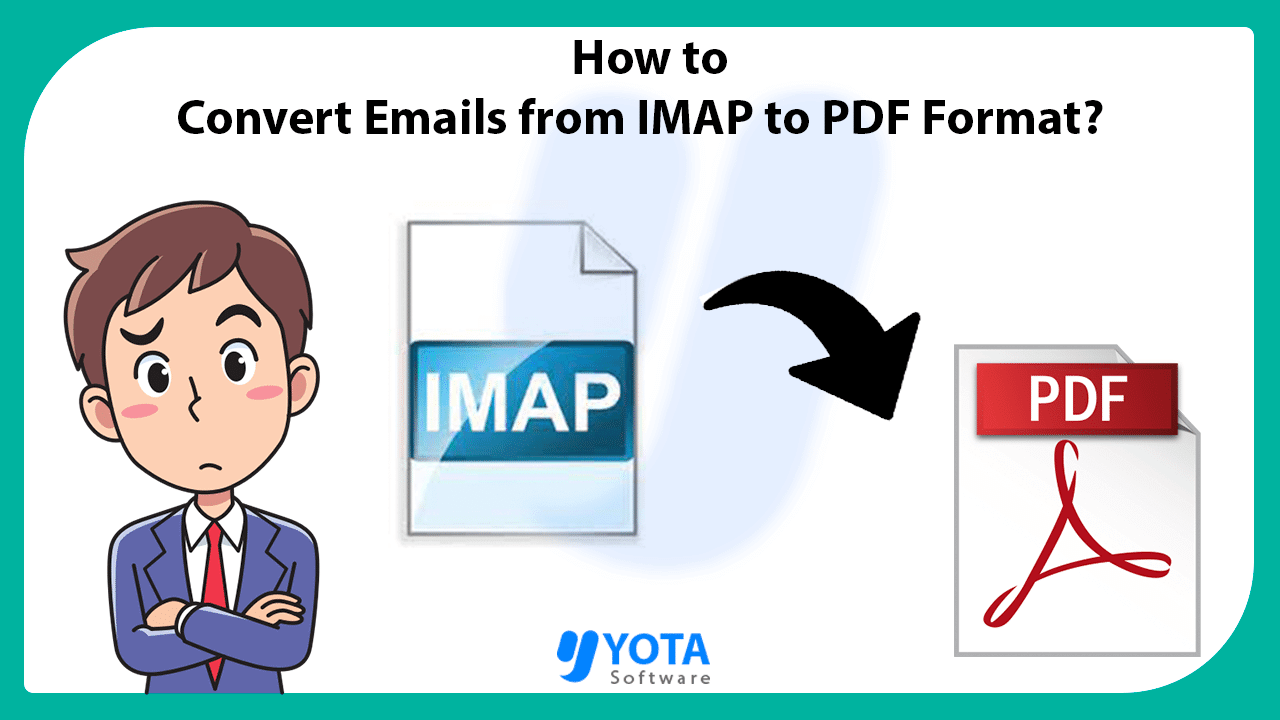 How to
Convert Emails from IMAP to PDF Format?

IMAP

PDF

YOTA
Software